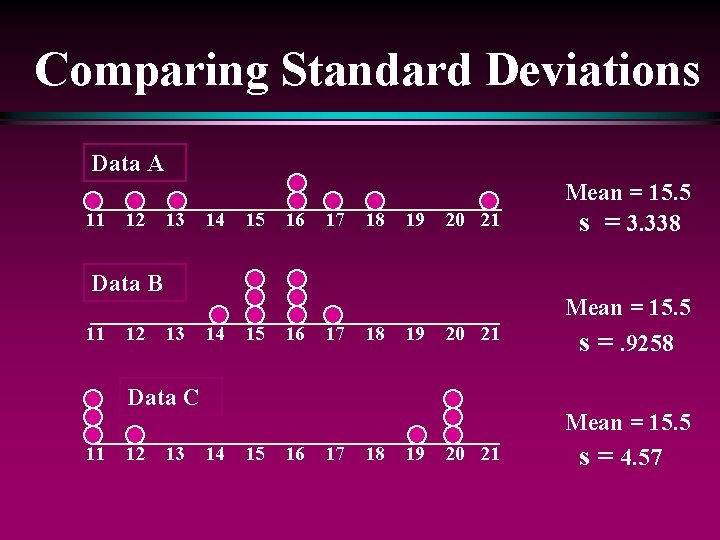 Comparing Standard Deviations

Data A

11 12 13 14 15 16 17 18 19 20 21

Mean = 15.5
s = 3.338

Data B

11 12 13 14 15 16 17 18 19 20 21

Mean = 15.5
s = .9258

Data C

11 12 13 14 15 16 17 18 19 20 21

Mean = 15.5
s = 4.57